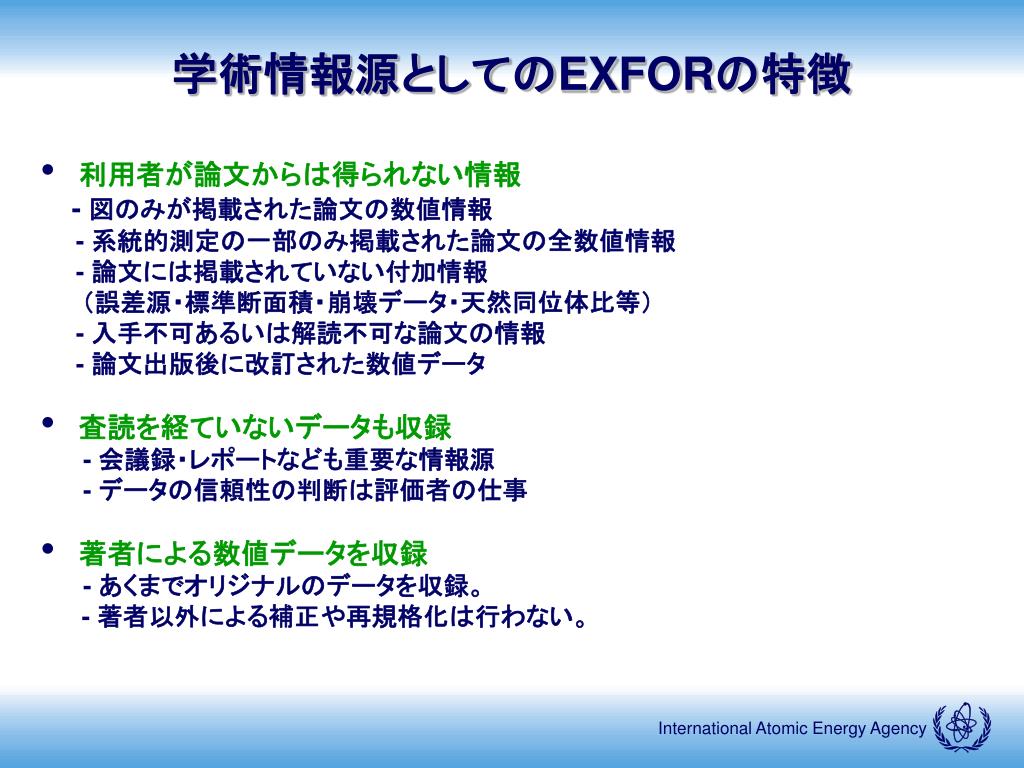 学術情報源としてのEXFORの特徴

• 利用者が論文からは得られない情報
- 図のみが掲載された論文の数値情報
- 系統的測定の一部のみ掲載された論文の全数値情報
- 論文には掲載されていない付加情報
（誤差源・標準断面積・崩壊データ・天然同位体比等）
- 入手不可あるいは解読不可な論文の情報
- 論文出版後に改訂された数値データ

• 査読を経ていないデータも収録
- 会議録・レポートなども重要な情報源
- データの信頼性の判断は評価者の仕事

• 著者による数値データを収録
- あくまでオリジナルのデータを収録。
- 著者以外による補正や再規格化は行わない。

International Atomic Energy Agency